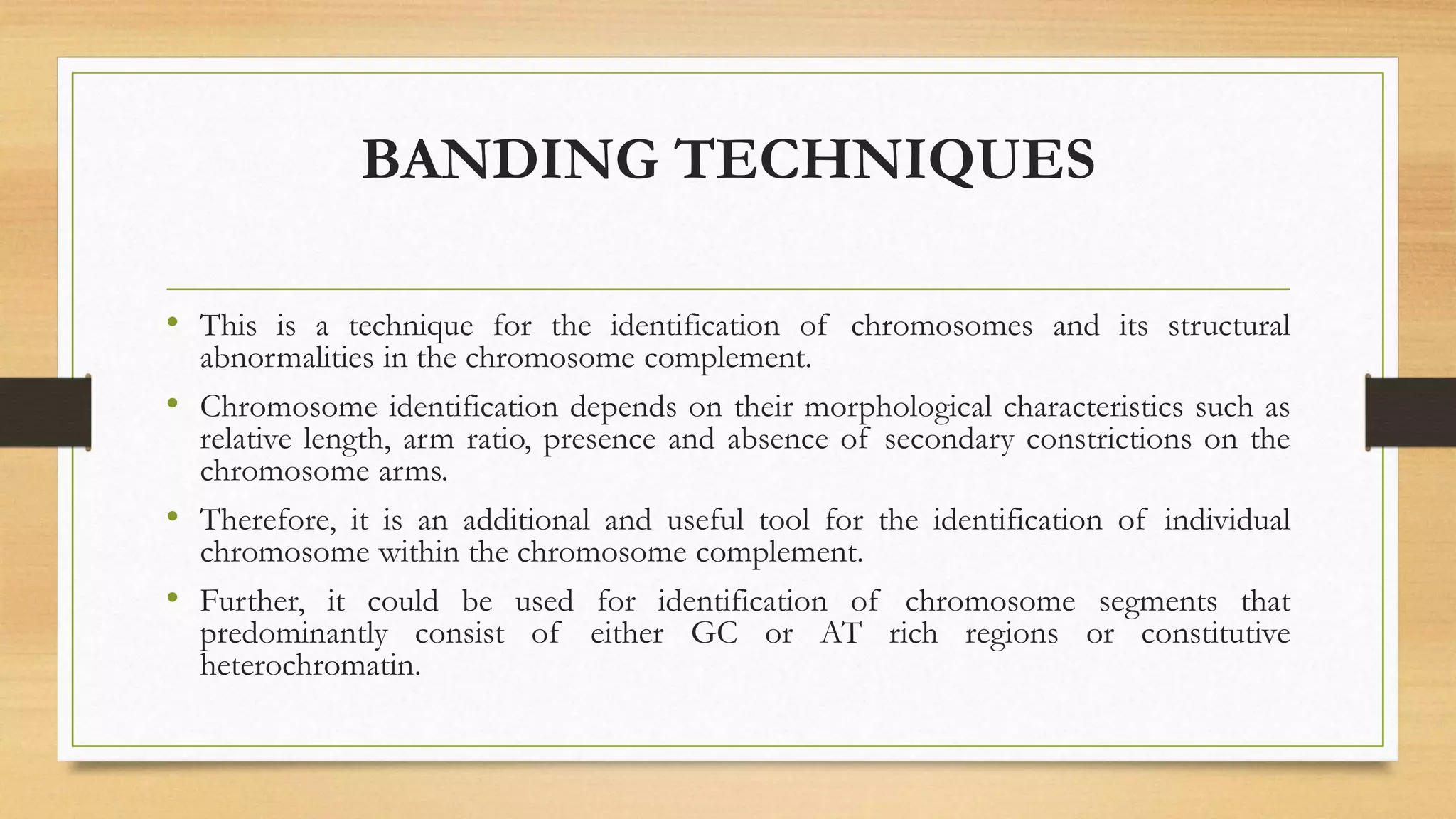 BANDING TECHNIQUES

• This is a technique for the identification of chromosomes and its structural abnormalities in the chromosome complement.

• Chromosome identification depends on their morphological characteristics such as relative length, arm ratio, presence and absence of secondary constrictions on the chromosome arms.

• Therefore, it is an additional and useful tool for the identification of individual chromosome within the chromosome complement.

• Further, it could be used for identification of chromosome segments that predominantly consist of either GC or AT rich regions or constitutive heterochromatin.